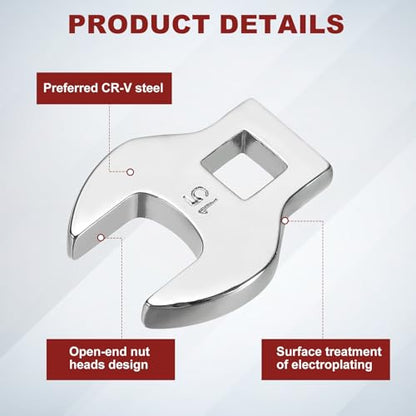 PRODUCT DETAILS

Preferred CR-V steel

15

Open-end nut heads design

Surface treatment of electroplating